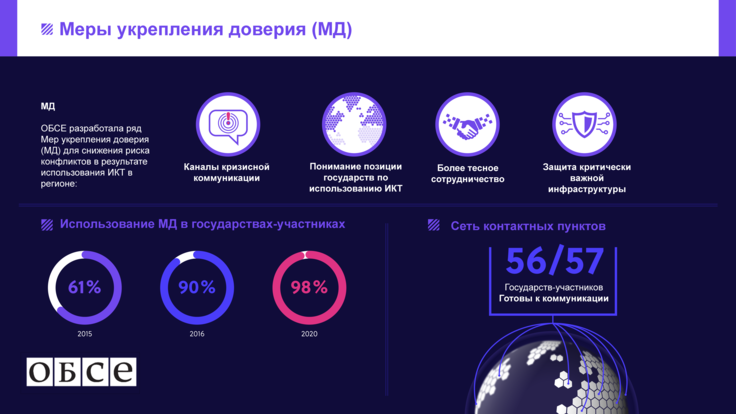 Меры укрепления доверия (МД)

МД

ОБСЕ разработала ряд Мер укрепления доверия (МД) для снижения риска конфликтов в результате использования ИКТ в регионе:

Каналы кризисной коммуникации

Понимание позиции государств по использованию ИКТ

Более тесное сотрудничество

Защита критически важной инфраструктуры

Использование МД в государствах-участниках

61%
2015

90%
2016

98%
2020

Сеть контактных пунктов

56/57
Государств-участников
Готовы к коммуникации

ОБСЕ